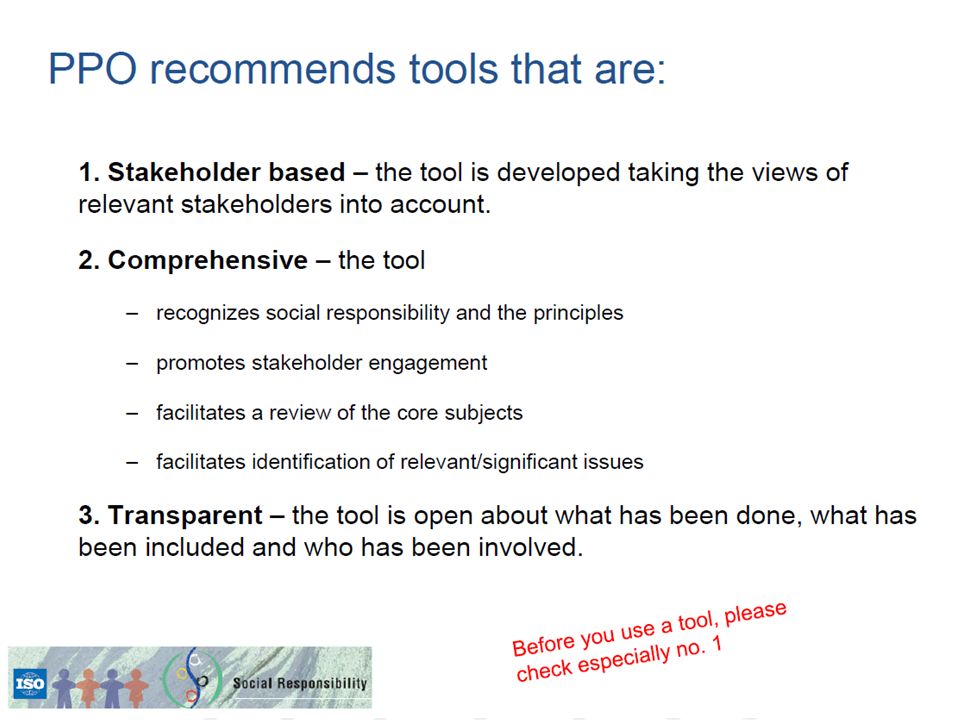 PPO recommends tools that are:

1. Stakeholder based – the tool is developed taking the views of relevant stakeholders into account.

2. Comprehensive – the tool

– recognizes social responsibility and the principles

– promotes stakeholder engagement

– facilitates a review of the core subjects

– facilitates identification of relevant/significant issues

3. Transparent – the tool is open about what has been done, what has been included and who has been involved.

Before you use a tool, please check especially no. 1

ISO Social Responsibility